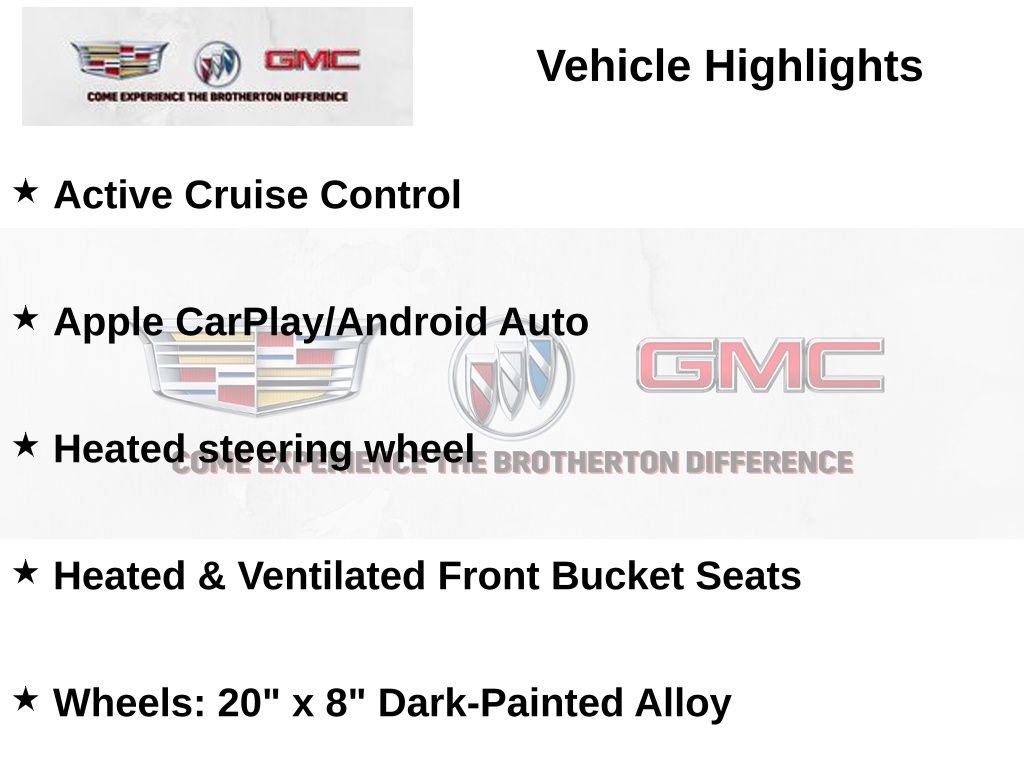 GMC
COME EXPERIENCE THE BROTHERTON DIFFERENCE

Vehicle Highlights

★ Active Cruise Control

★ Apple CarPlay/Android Auto

★ Heated steering wheel

GMC
COME EXPERIENCE THE BROTHERTON DIFFERENCE

★ Heated & Ventilated Front Bucket Seats

★ Wheels: 20" x 8" Dark-Painted Alloy